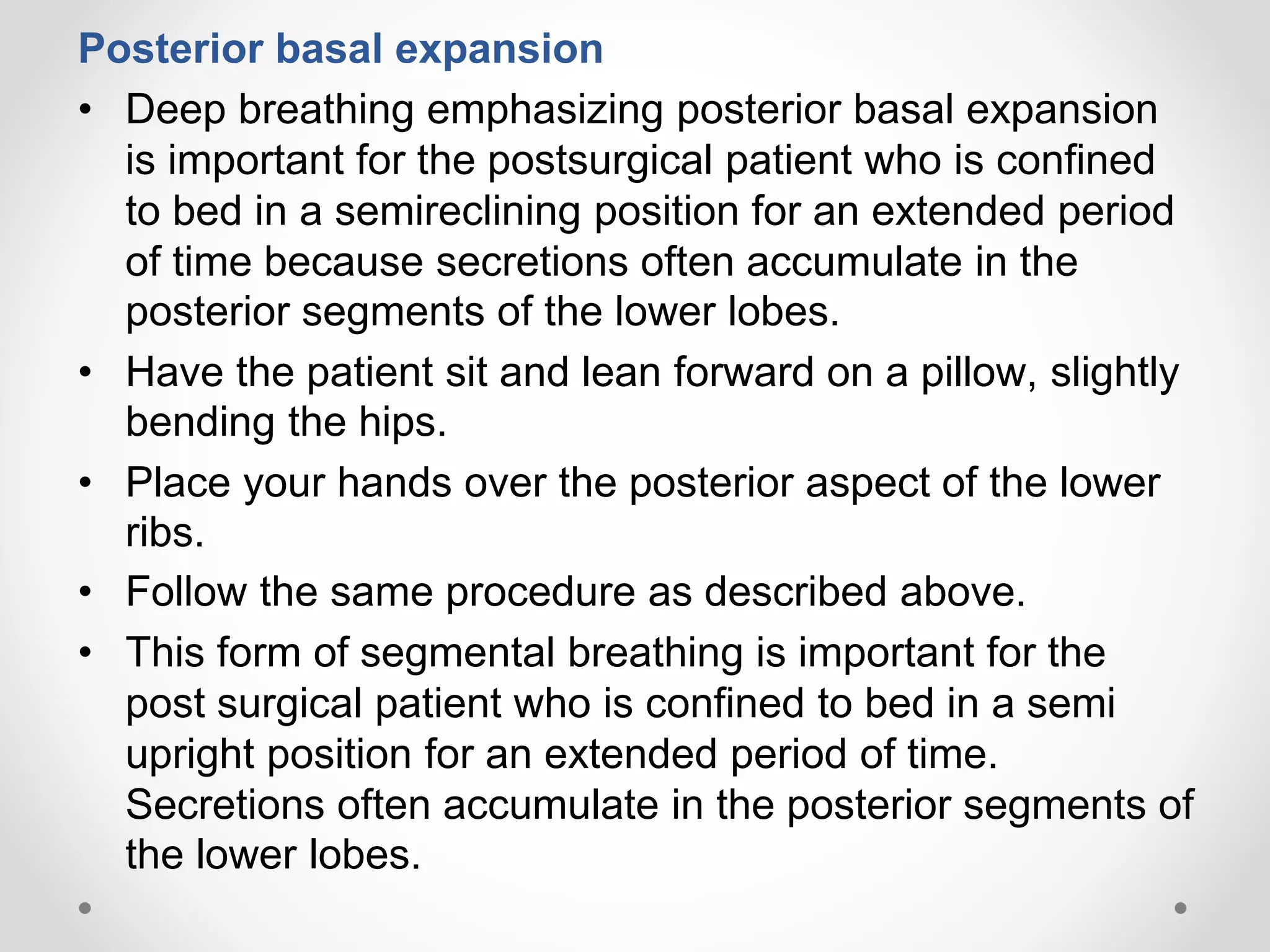 Posterior basal expansion

• Deep breathing emphasizing posterior basal expansion is important for the postsurgical patient who is confined to bed in a semireclining position for an extended period of time because secretions often accumulate in the posterior segments of the lower lobes.

• Have the patient sit and lean forward on a pillow, slightly bending the hips.

• Place your hands over the posterior aspect of the lower ribs.

• Follow the same procedure as described above.

• This form of segmental breathing is important for the post surgical patient who is confined to bed in a semi upright position for an extended period of time. Secretions often accumulate in the posterior segments of the lower lobes.